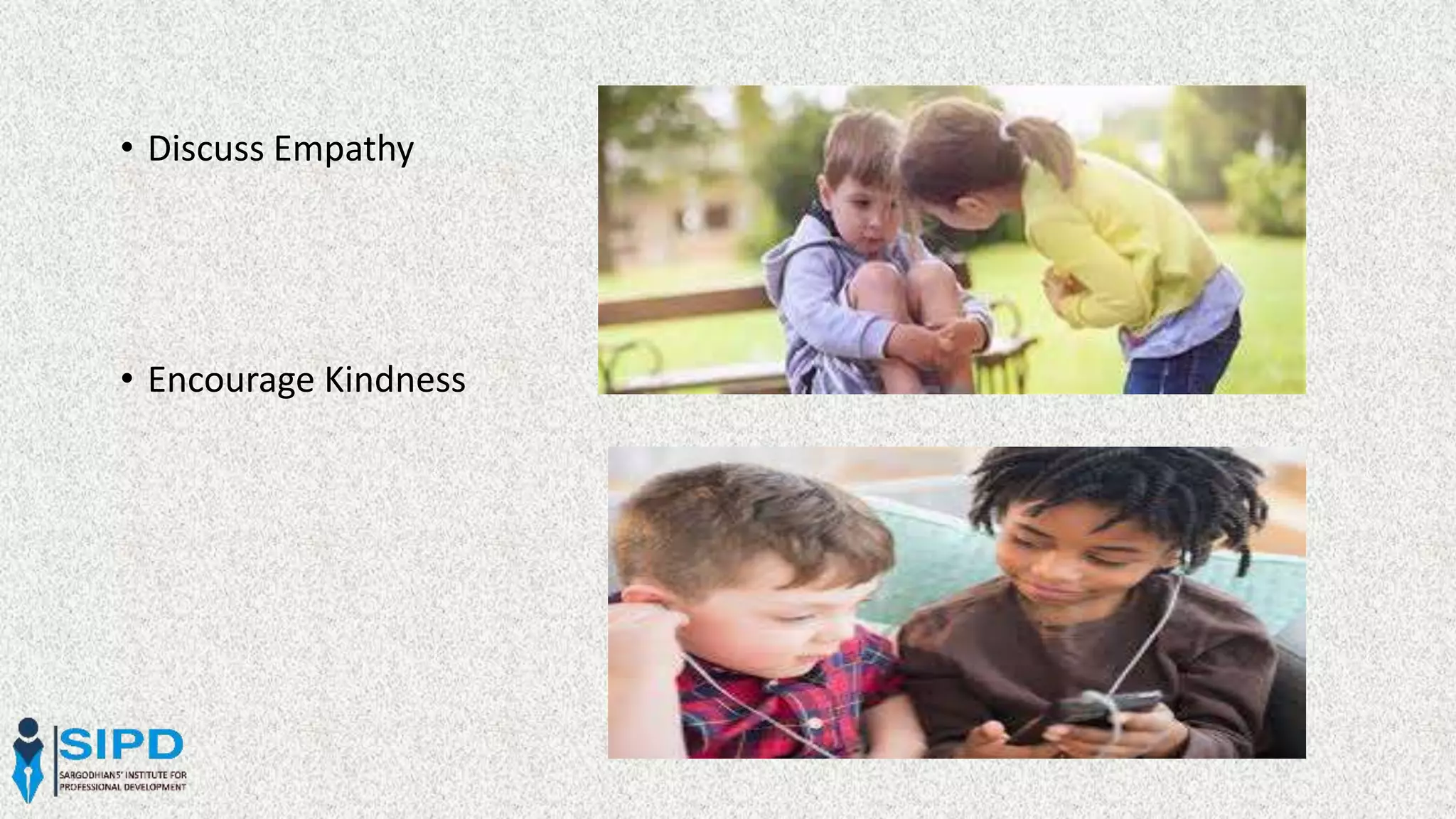 • Discuss Empathy

• Encourage Kindness

SIPD
SARGODHIANS' INSTITUTE FOR PROFESSIONAL DEVELOPMENT